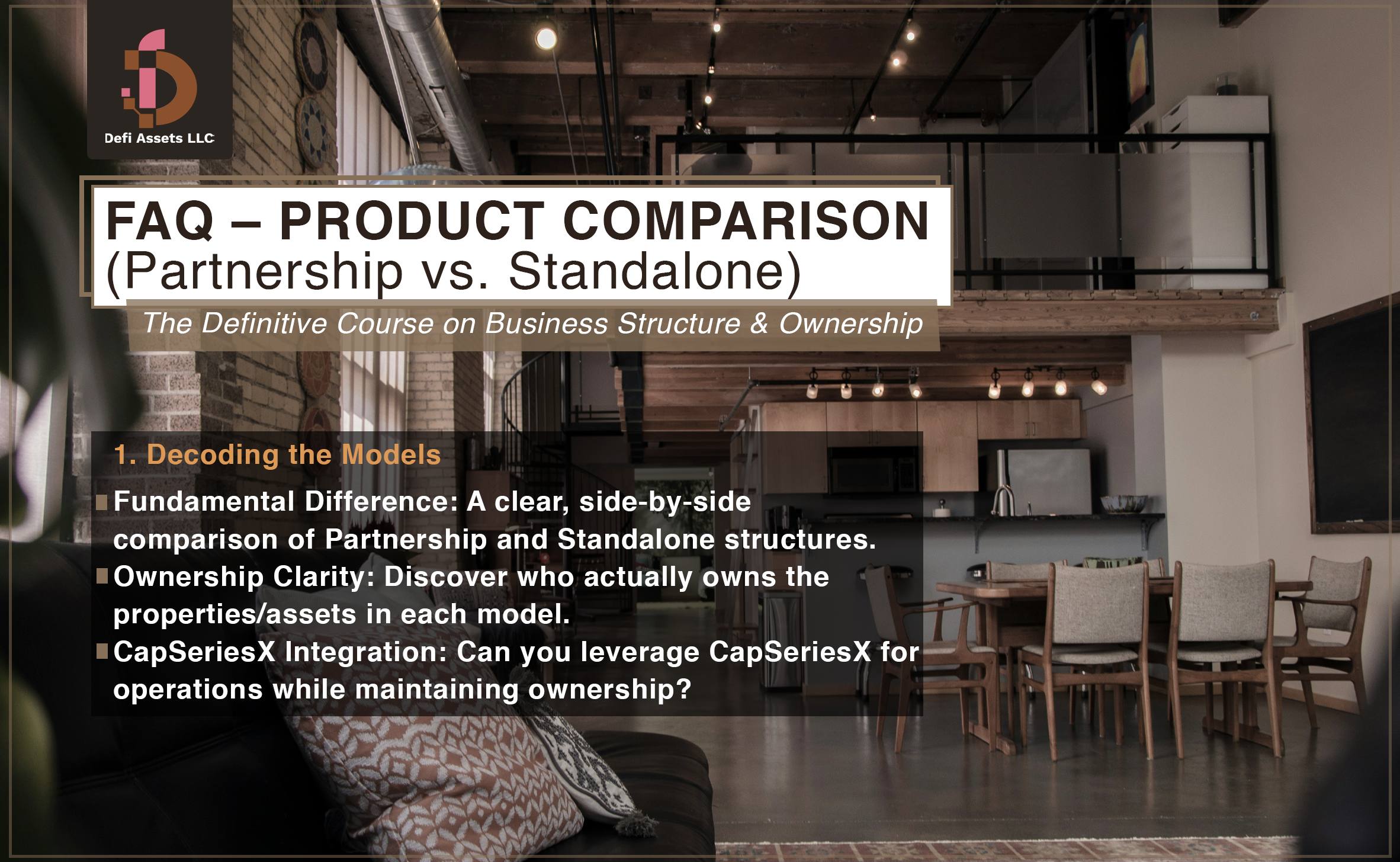 Defi Assets LLC

FAQ – PRODUCT COMPARISON
(Partnership vs. Standalone)

The Definitive Course on Business Structure & Ownership

1. Decoding the Models

Fundamental Difference: A clear, side-by-side comparison of Partnership and Standalone structures.

Ownership Clarity: Discover who actually owns the properties/assets in each model.

CapSeriesX Integration: Can you leverage CapSeriesX for operations while maintaining ownership?